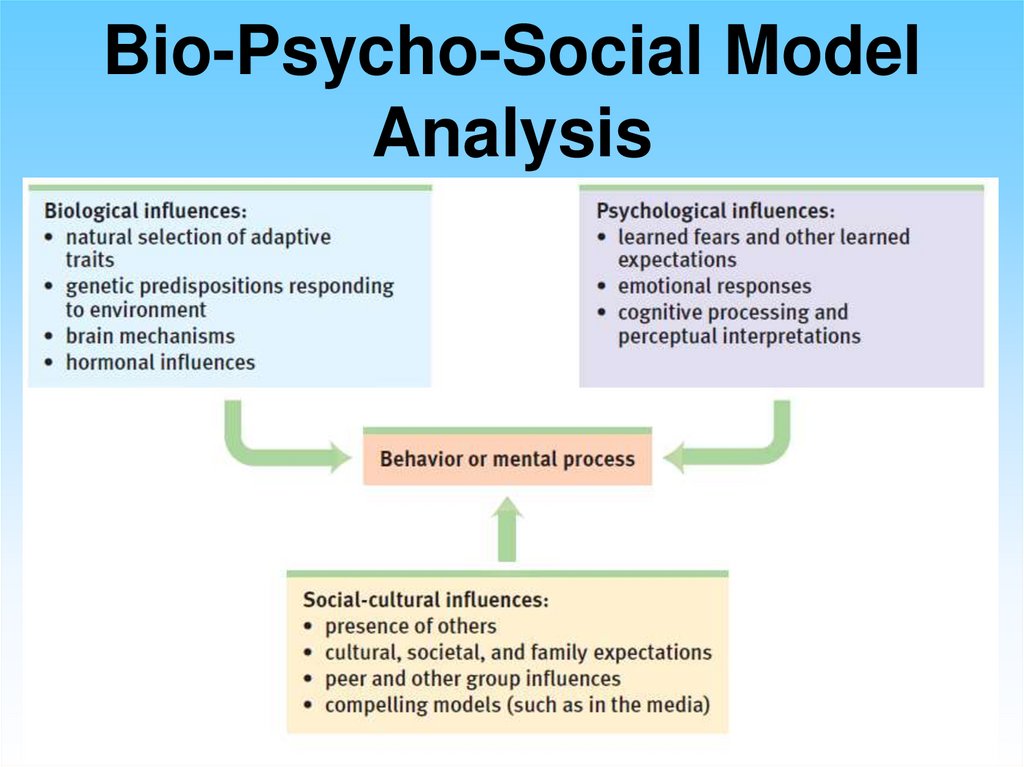 Bio-Psycho-Social Model Analysis

Biological influences:
• natural selection of adaptive traits
• genetic predispositions responding to environment
• brain mechanisms
• hormonal influences

Psychological influences:
• learned fears and other learned expectations
• emotional responses
• cognitive processing and perceptual interpretations

Behavior or mental process

Social-cultural influences:
• presence of others
• cultural, societal, and family expectations
• peer and other group influences
• compelling models (such as in the media)